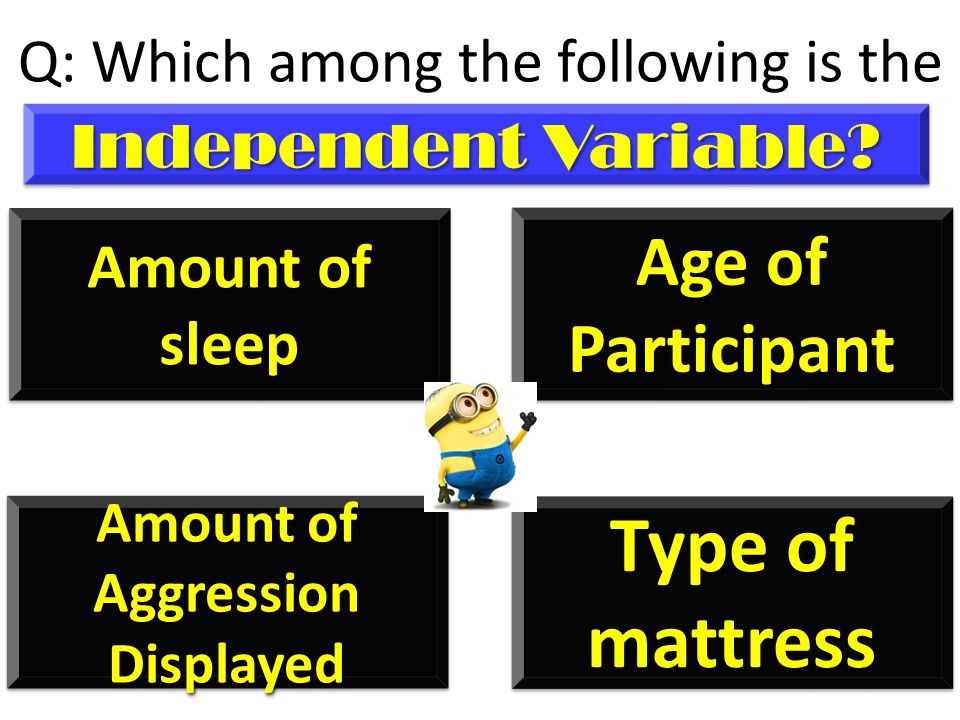 Q: Which among the following is the

Independent Variable?

Amount of sleep

Age of Participant

Amount of Aggression Displayed

Type of mattress